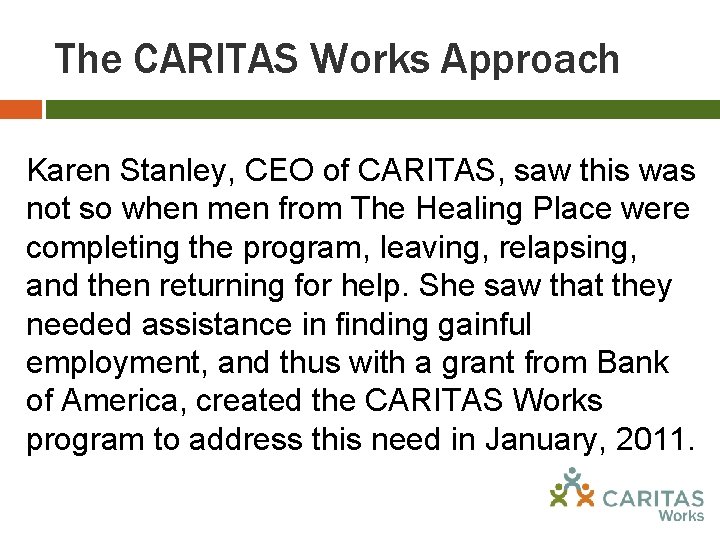 The CARITAS Works Approach

Karen Stanley, CEO of CARITAS, saw this was not so when men from The Healing Place were completing the program, leaving, relapsing, and then returning for help. She saw that they needed assistance in finding gainful employment, and thus with a grant from Bank of America, created the CARITAS Works program to address this need in January, 2011.

CARITAS Works